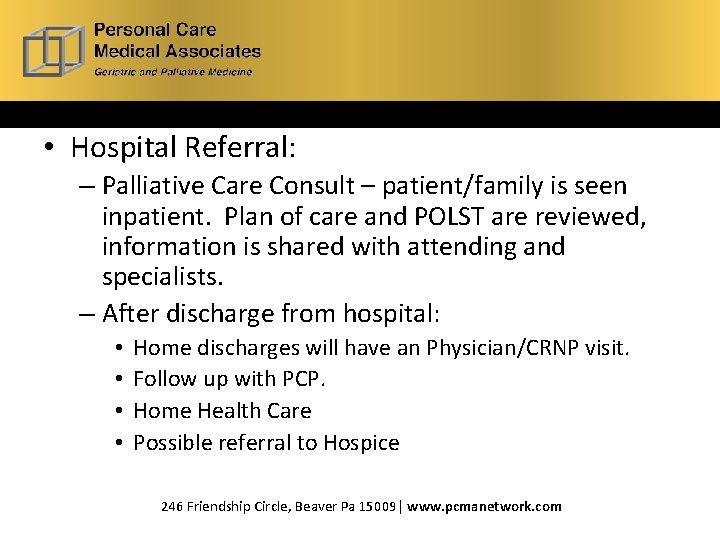 Personal Care Medical Associates
Geriatric and Palliative Medicine

• Hospital Referral:
– Palliative Care Consult – patient/family is seen inpatient. Plan of care and POLST are reviewed, information is shared with attending and specialists.
– After discharge from hospital:
• Home discharges will have an Physician/CRNP visit.
• Follow up with PCP.
• Home Health Care
• Possible referral to Hospice

246 Friendship Circle, Beaver Pa 15009 | www.pcmanetwork.com